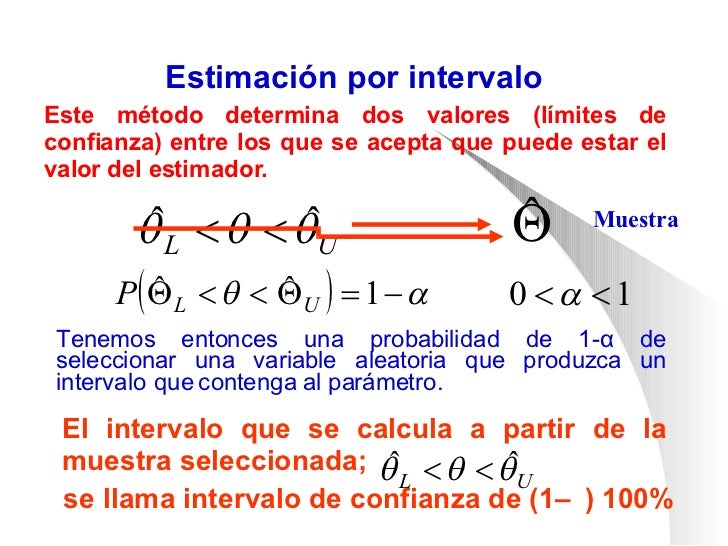 Estimación por intervalo

Este método determina dos valores (límites de confianza) entre los que se acepta que puede estar el valor del estimador.

$\hat{\theta}_L < \theta < \hat{\theta}_U$ $\hat{\Theta}$ Muestra

$P\left(\hat{\Theta}_L < \theta < \hat{\Theta}_U\right) = 1 - \alpha$ $0 < \alpha < 1$

Tenemos entonces una probabilidad de 1-α de seleccionar una variable aleatoria que produzca un intervalo que contenga al parámetro.

El intervalo que se calcula a partir de la muestra seleccionada; $\hat{\theta}_L < \theta < \hat{\theta}_U$ se llama intervalo de confianza de (1– ) 100%